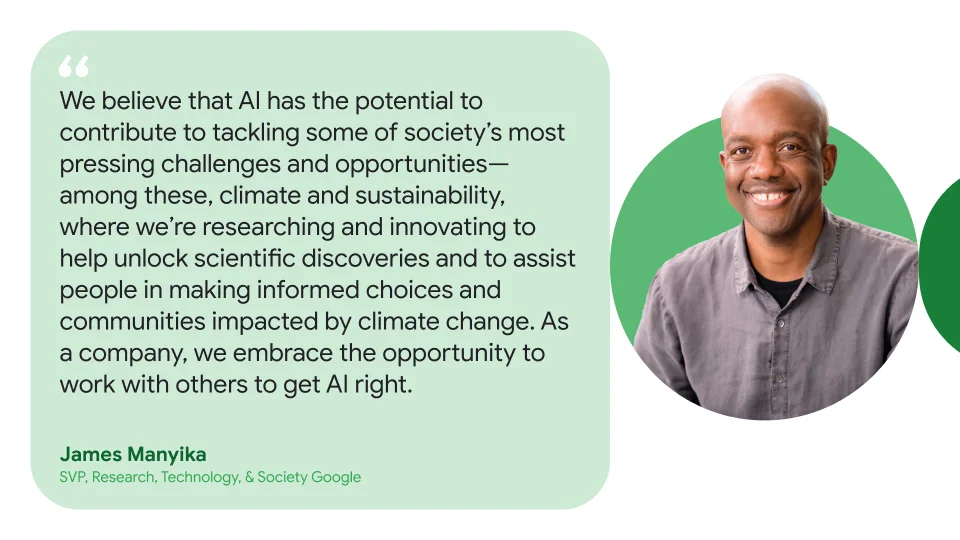 “

We believe that AI has the potential to contribute to tackling some of society’s most pressing challenges and opportunities—among these, climate and sustainability, where we’re researching and innovating to help unlock scientific discoveries and to assist people in making informed choices and communities impacted by climate change. As a company, we embrace the opportunity to work with others to get AI right.

James Manyika
SVP, Research, Technology, & Society Google